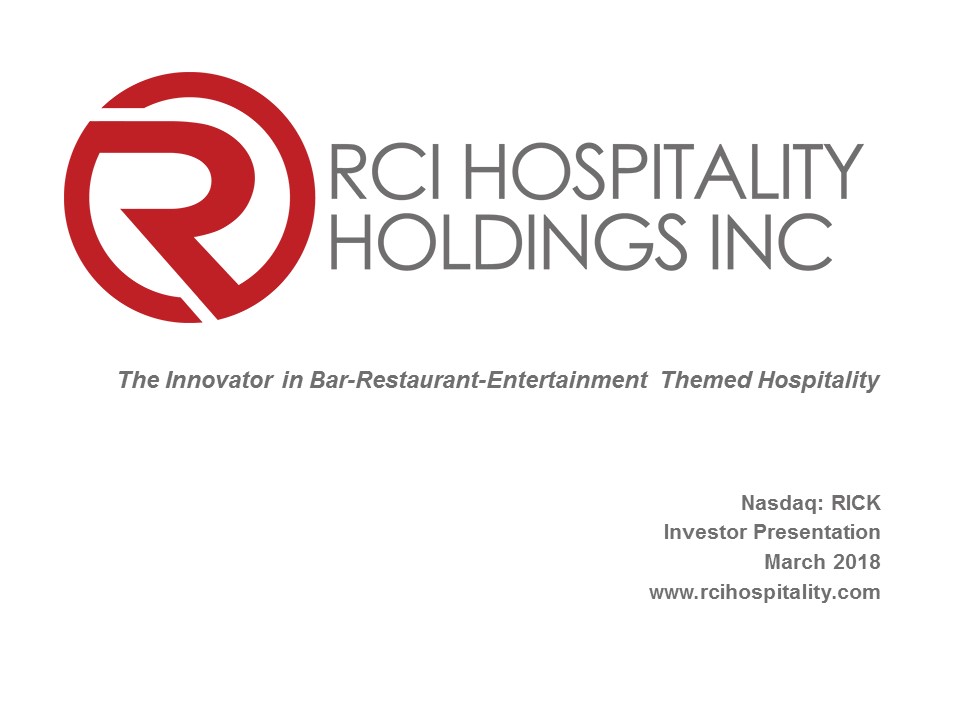 RCI HOSPITALITY HOLDINGS INC

The Innovator in Bar-Restaurant-Entertainment Themed Hospitality

Nasdaq: RICK
Investor Presentation
March 2018
www.rcihospitality.com